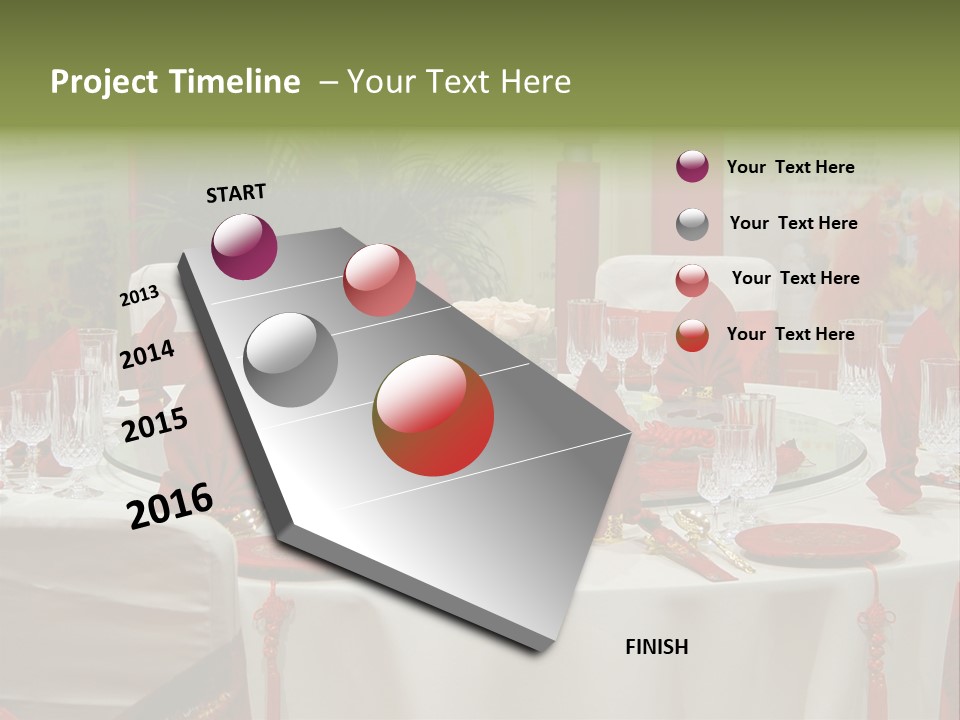 Project Timeline – Your Text Here

START

2013

2014

2015

2016

FINISH

Your Text Here

Your Text Here

Your Text Here

Your Text Here